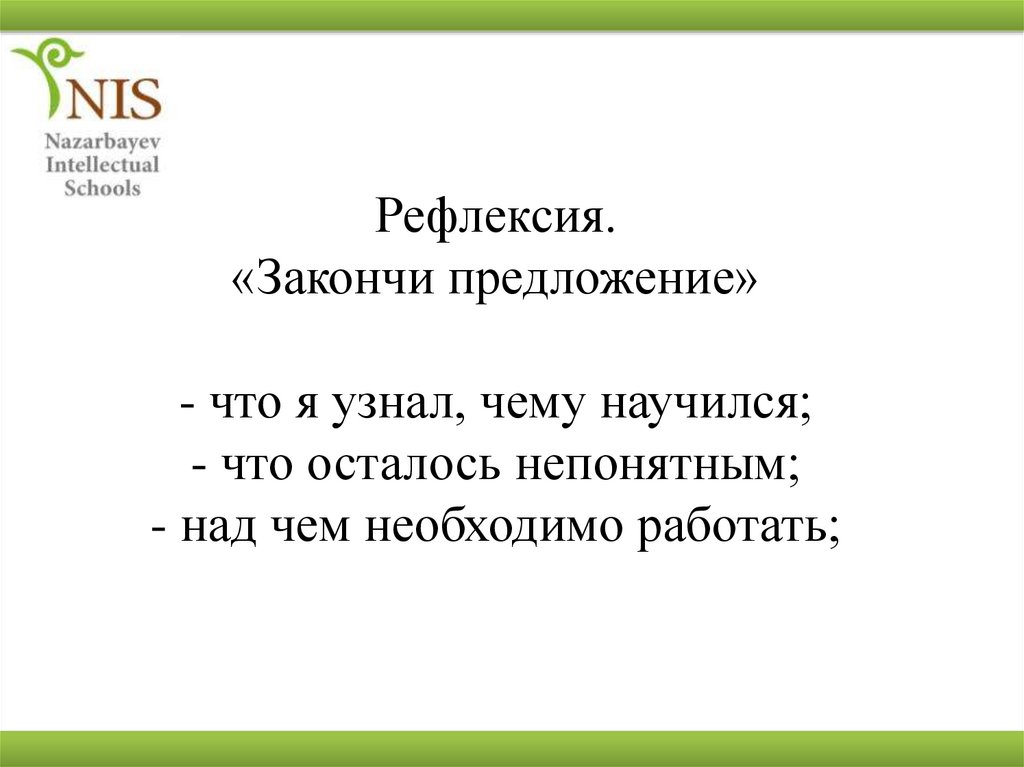 NIS
Nazarbayev
Intellectual
Schools

Рефлексия.
«Закончи предложение»

- что я узнал, чему научился;
- что осталось непонятным;
- над чем необходимо работать;